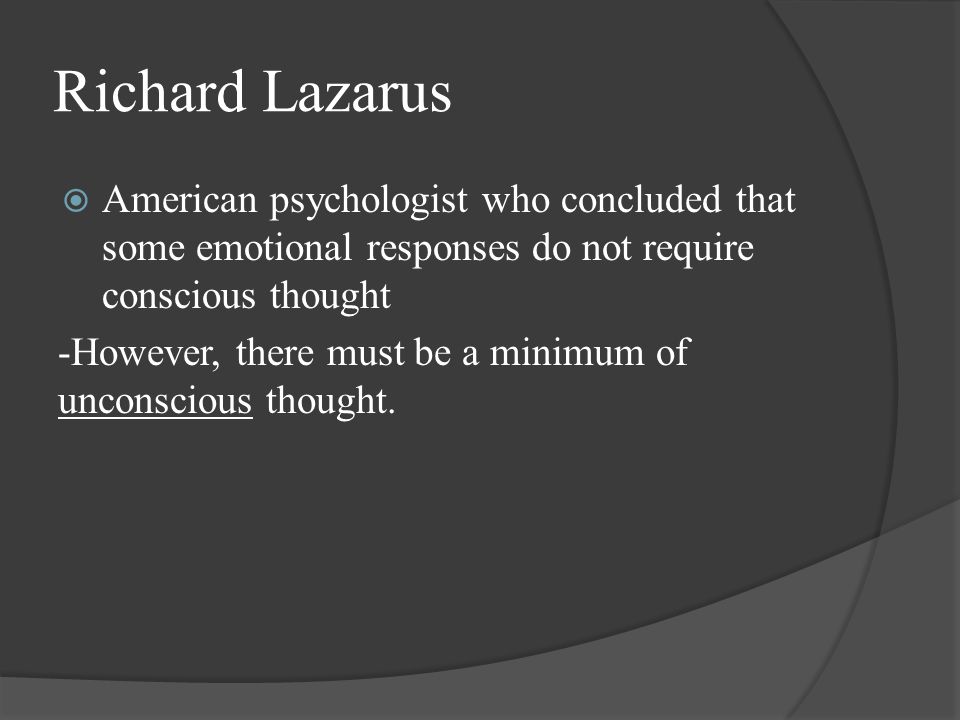 Richard Lazarus

American psychologist who concluded that some emotional responses do not require conscious thought

-However, there must be a minimum of unconscious thought.